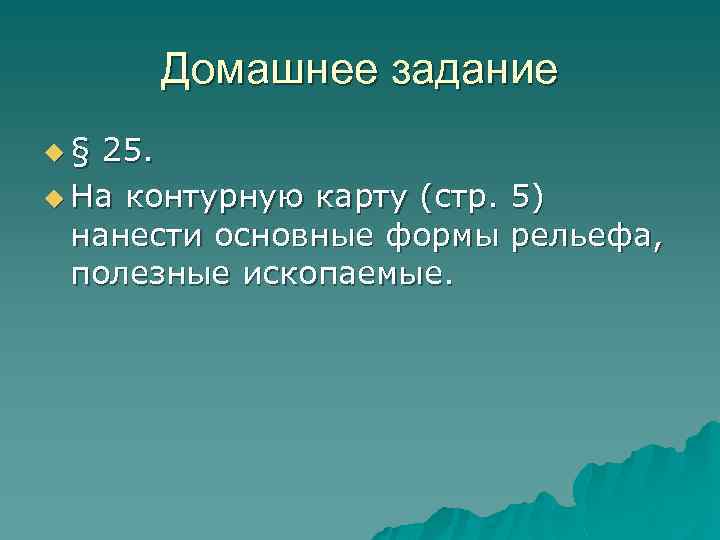 Домашнее задание

§ 25.

На контурную карту (стр. 5) нанести основные формы рельефа, полезные ископаемые.